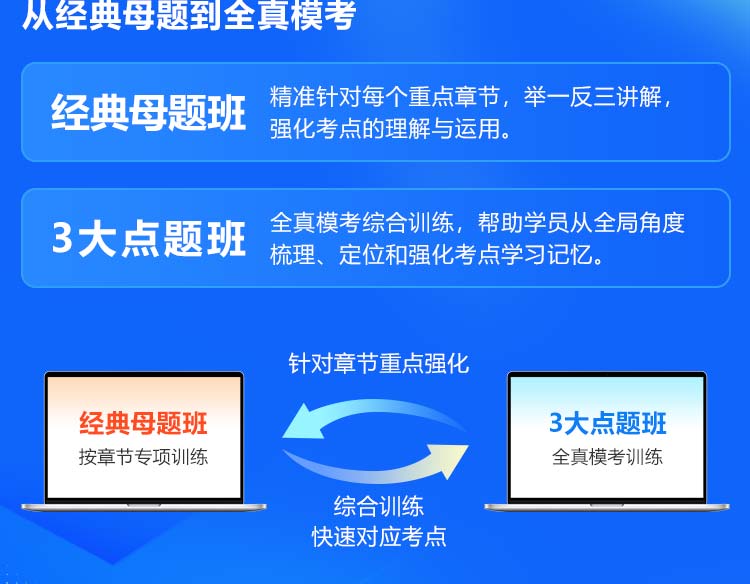 从经典母题到全真模考

经典母题班
精准针对每个重点章节，举一反三讲解，强化考点的理解与运用。

3大点题班
全真模考综合训练，帮助学员从全局角度梳理、定位和强化考点学习记忆。

针对章节重点强化

经典母题班
按章节专项训练

3大点题班
全真模考训练

综合训练
快速对应考点